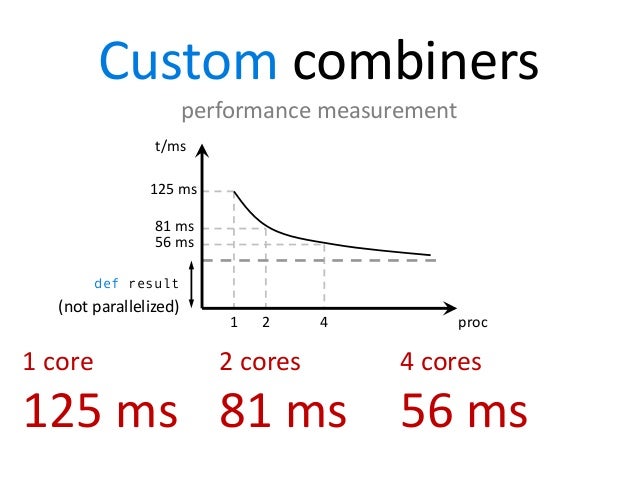 Custom combiners

performance measurement

t/ms

125 ms

81 ms

56 ms

def result
(not parallelized)

1 2 4 proc

1 core
125 ms

2 cores
81 ms

4 cores
56 ms